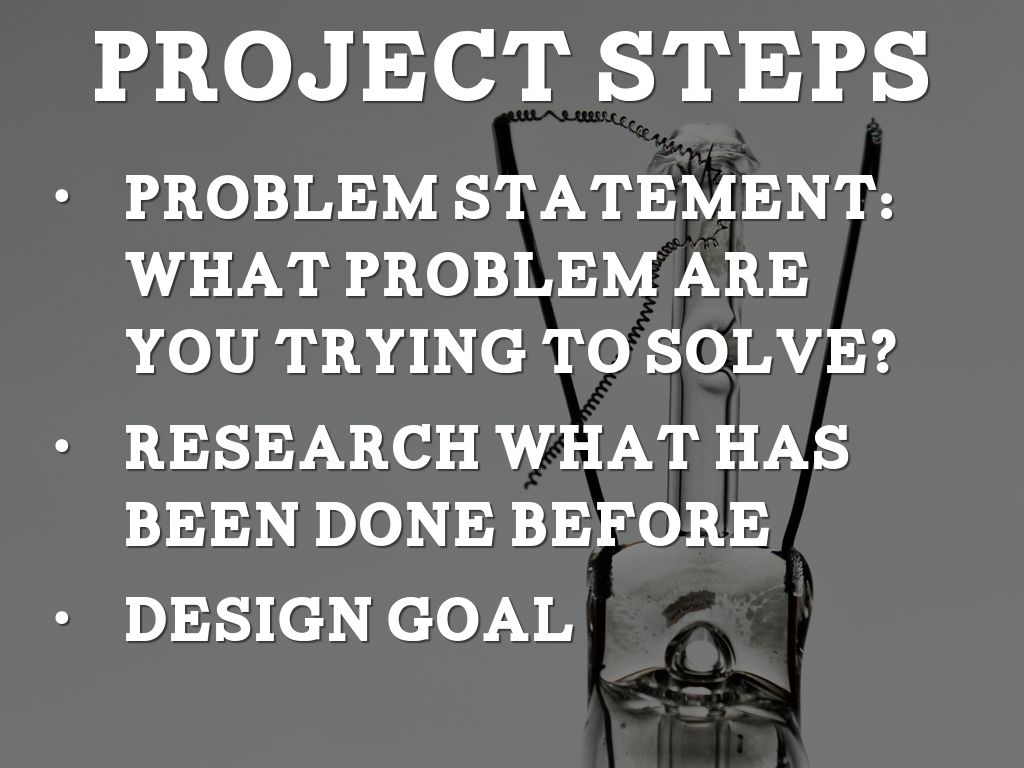 PROJECT STEPS

• PROBLEM STATEMENT: WHAT PROBLEM ARE YOU TRYING TO SOLVE?

• RESEARCH WHAT HAS BEEN DONE BEFORE

• DESIGN GOAL